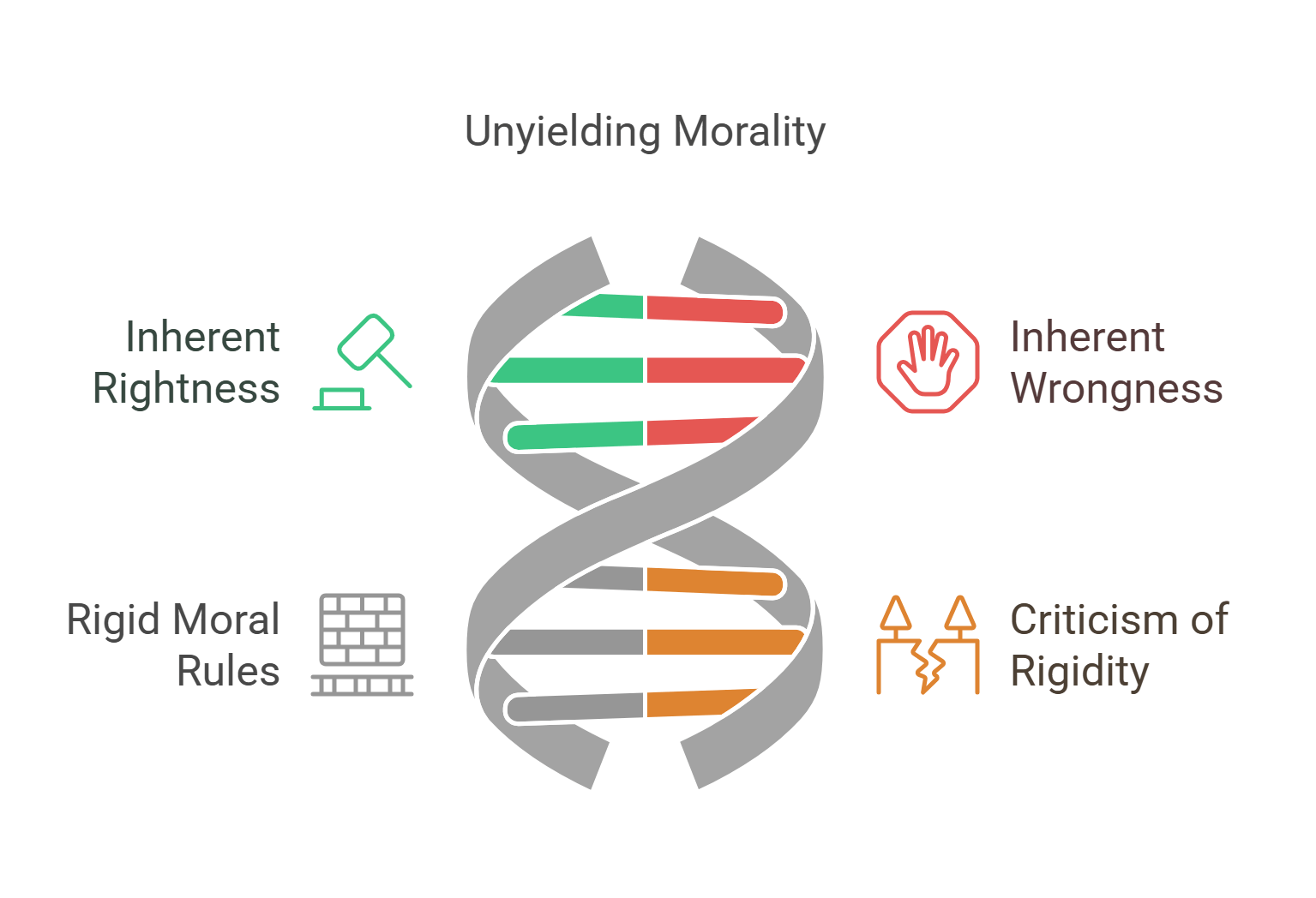 Unyielding Morality

Inherent Rightness

Inherent Wrongness

Rigid Moral Rules

Criticism of Rigidity